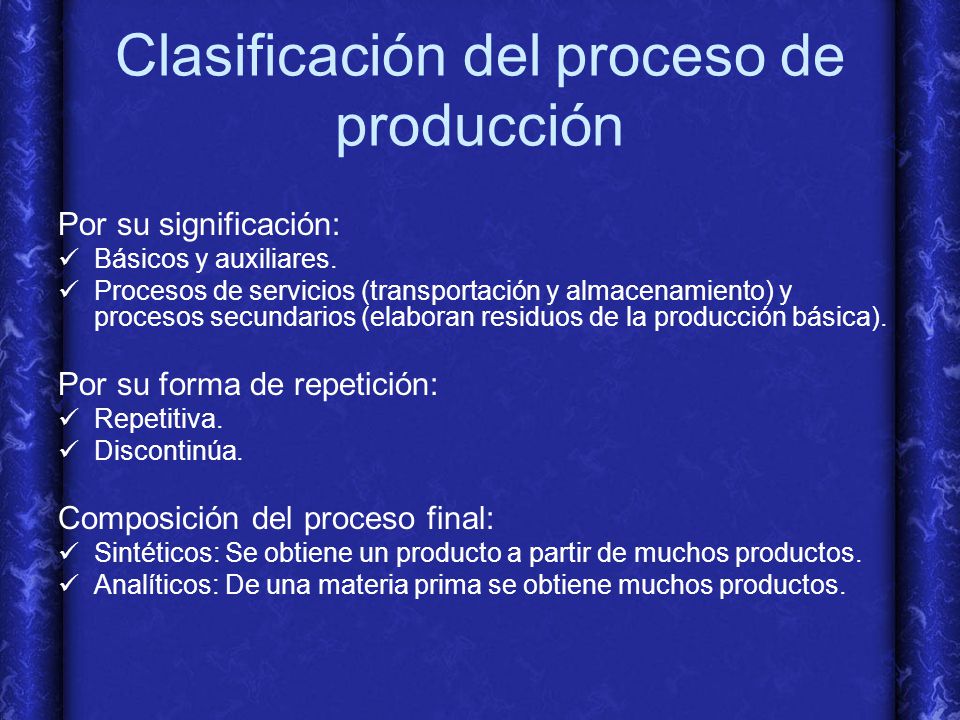 Clasificación del proceso de producción

Por su significación:
✓ Básicos y auxiliares.
✓ Procesos de servicios (transportación y almacenamiento) y procesos secundarios (elaboran residuos de la producción básica).

Por su forma de repetición:
✓ Repetitiva.
✓ Discontinúa.

Composición del proceso final:
✓ Sintéticos: Se obtiene un producto a partir de muchos productos.
✓ Analíticos: De una materia prima se obtiene muchos productos.